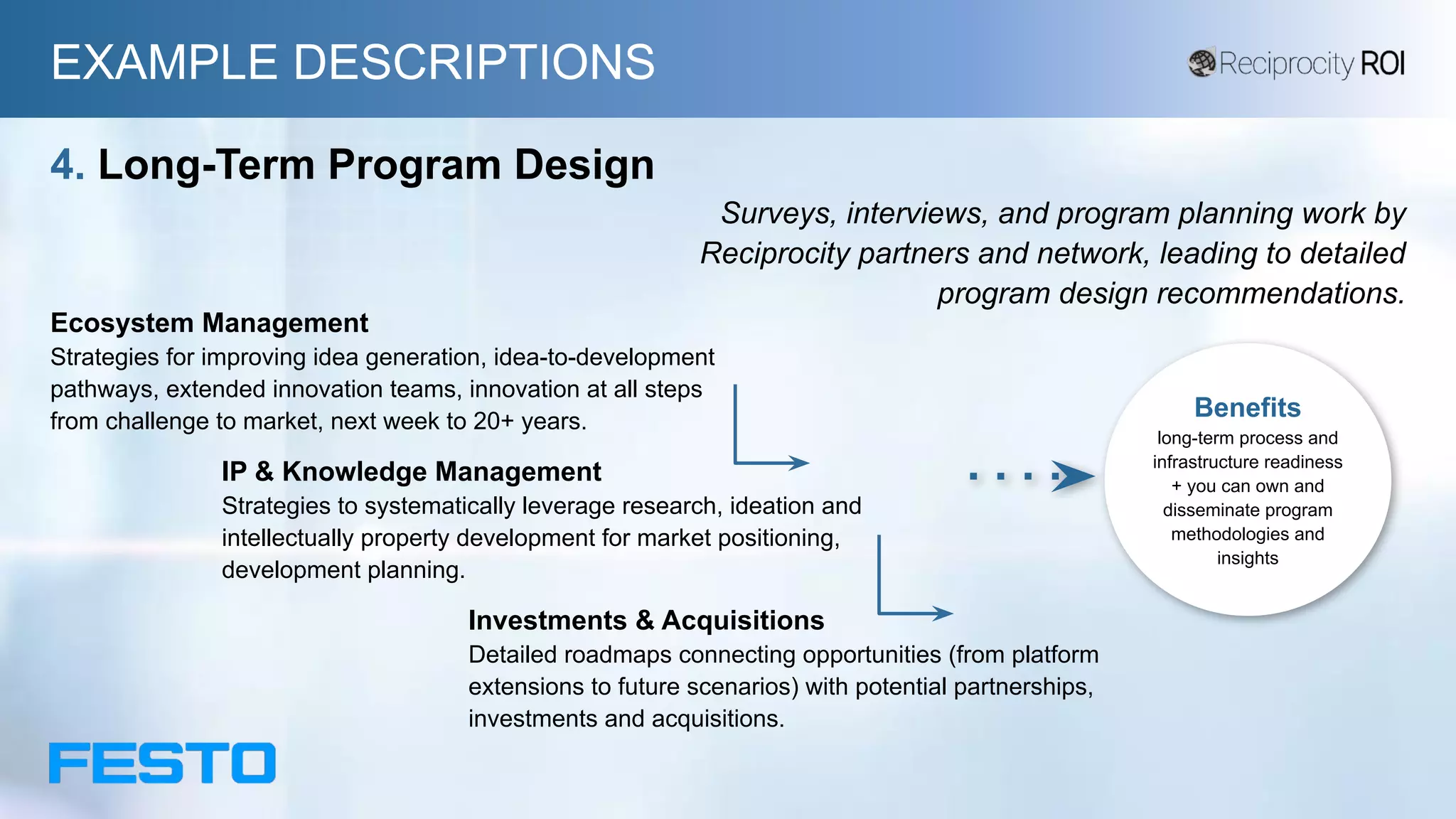 EXAMPLE DESCRIPTIONS

Reciprocity ROI

4. Long-Term Program Design

Surveys, interviews, and program planning work by Reciprocity partners and network, leading to detailed program design recommendations.

Ecosystem Management
Strategies for improving idea generation, idea-to-development pathways, extended innovation teams, innovation at all steps from challenge to market, next week to 20+ years.

IP & Knowledge Management
Strategies to systematically leverage research, ideation and intellectually property development for market positioning, development planning.

Investments & Acquisitions
Detailed roadmaps connecting opportunities (from platform extensions to future scenarios) with potential partnerships, investments and acquisitions.

Benefits
long-term process and infrastructure readiness + you can own and disseminate program methodologies and insights

FESTO